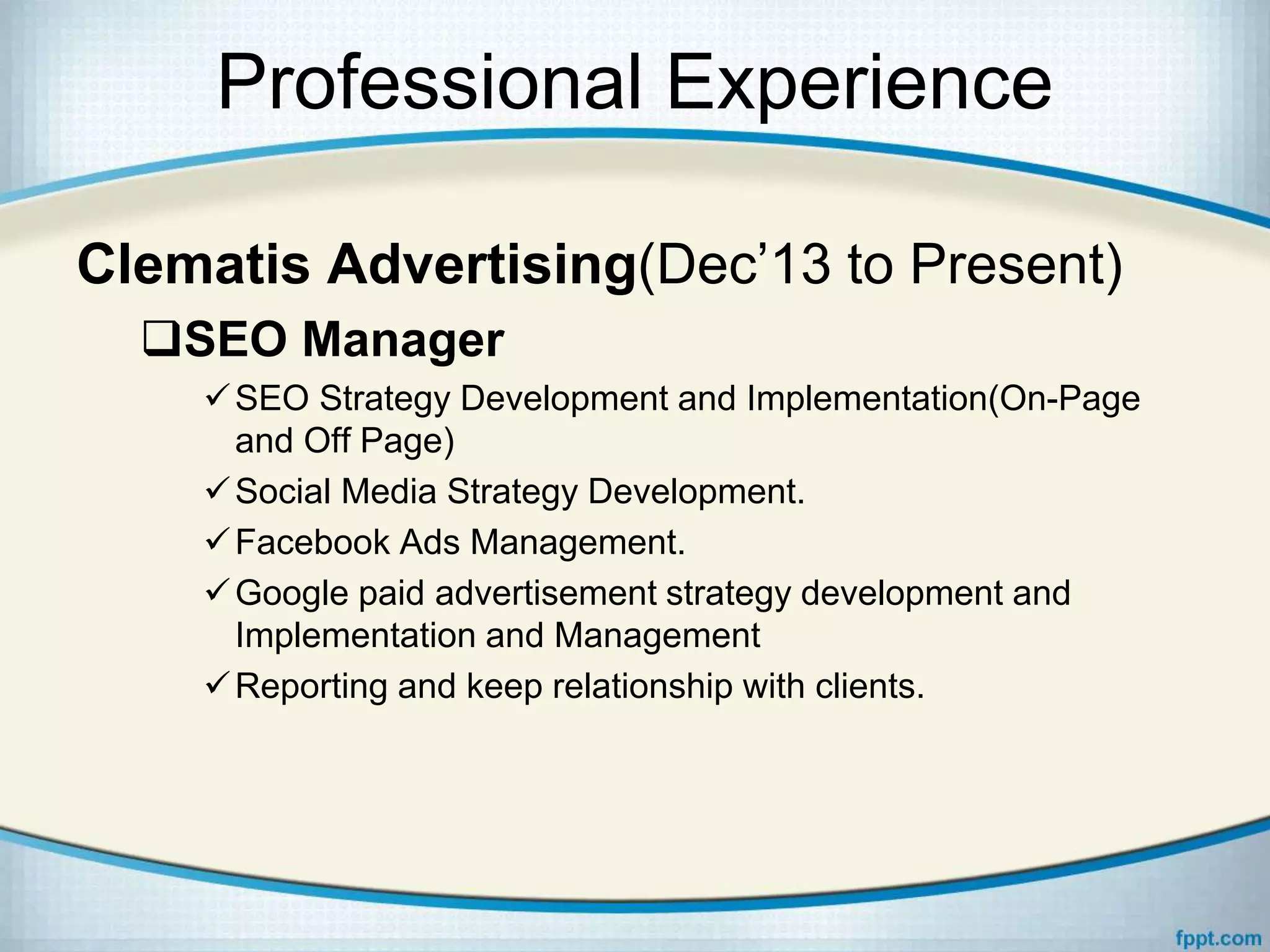 Professional Experience

Clematis Advertising(Dec’13 to Present)

❑SEO Manager

✓SEO Strategy Development and Implementation(On-Page and Off Page)

✓Social Media Strategy Development.

✓Facebook Ads Management.

✓Google paid advertisement strategy development and Implementation and Management

✓Reporting and keep relationship with clients.

fppt.com